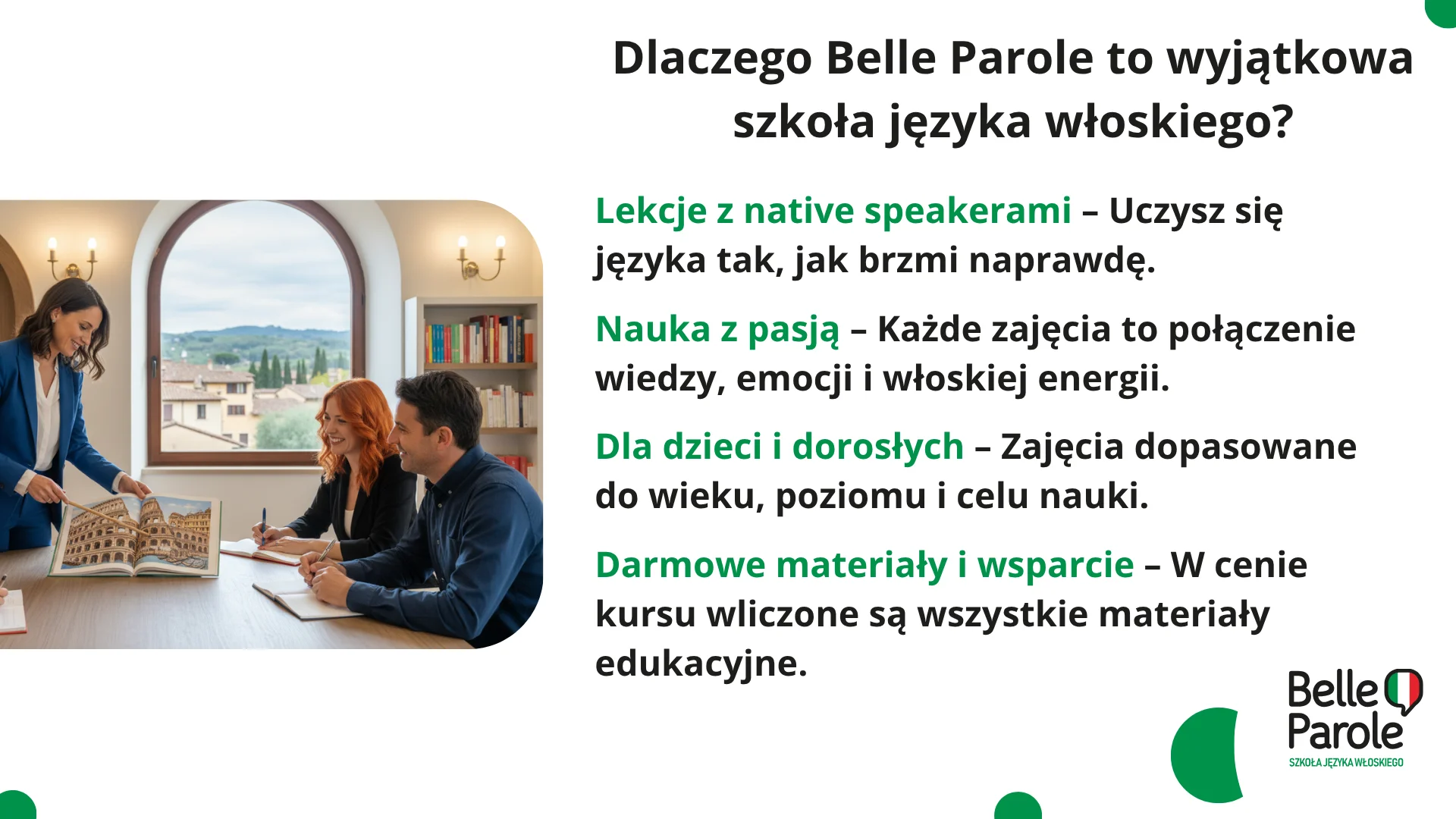 Dlaczego Belle Parole to wyjątkowa szkoła języka włoskiego?

Lekcje z native speakerami – Uczysz się języka tak, jak brzmi naprawdę.

Nauka z pasją – Każde zajęcia to połączenie wiedzy, emocji i włoskiej energii.

Dla dzieci i dorosłych – Zajęcia dopasowane do wieku, poziomu i celu nauki.

Darmowe materiały i wsparcie – W cenie kursu wliczone są wszystkie materiały edukacyjne.

Belle Parole
SZKOŁA JĘZYKA WŁOSKIEGO